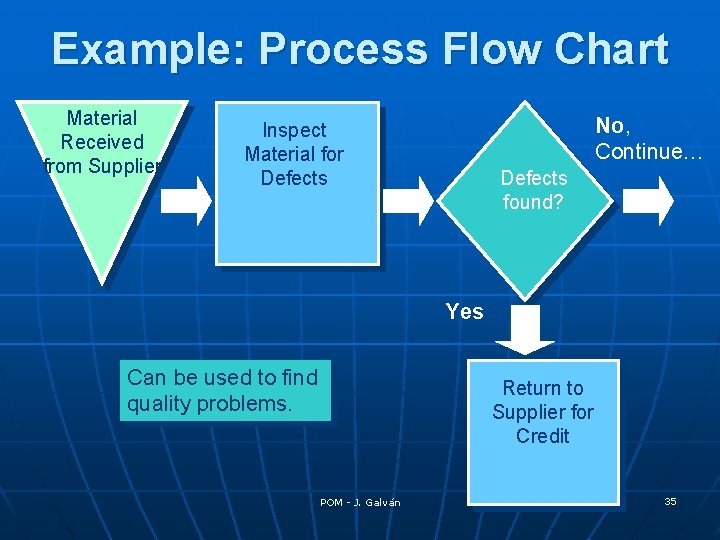 Example: Process Flow Chart

Material Received from Supplier

Inspect Material for Defects

Defects found?

No, Continue…

Yes

Return to Supplier for Credit

Can be used to find quality problems.

POM - J. Galván

35